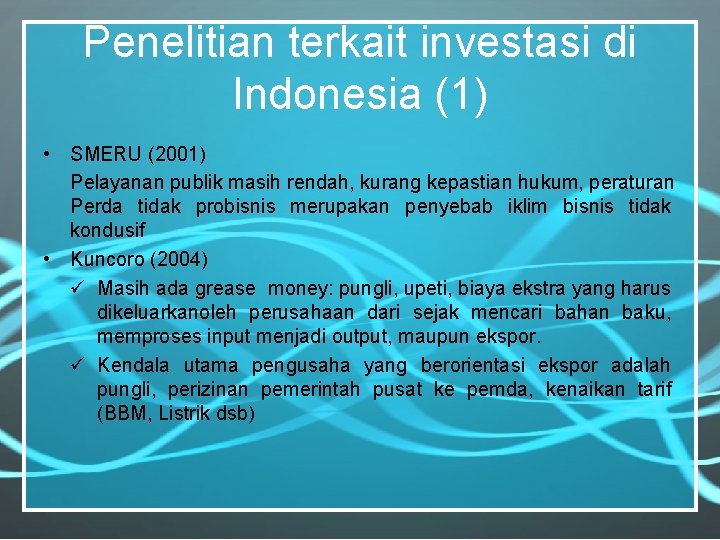 Penelitian terkait investasi di Indonesia (1)

• SMERU (2001)
Pelayanan publik masih rendah, kurang kepastian hukum, peraturan Perda tidak probisnis merupakan penyebab iklim bisnis tidak kondusif

• Kuncoro (2004)
✓ Masih ada grease money: pungli, upeti, biaya ekstra yang harus dikeluarkanoleh perusahaan dari sejak mencari bahan baku, memproses input menjadi output, maupun ekspor.
✓ Kendala utama pengusaha yang berorientasi ekspor adalah pungli, perizinan pemerintah pusat ke pemda, kenaikan tarif (BBM, Listrik dsb)